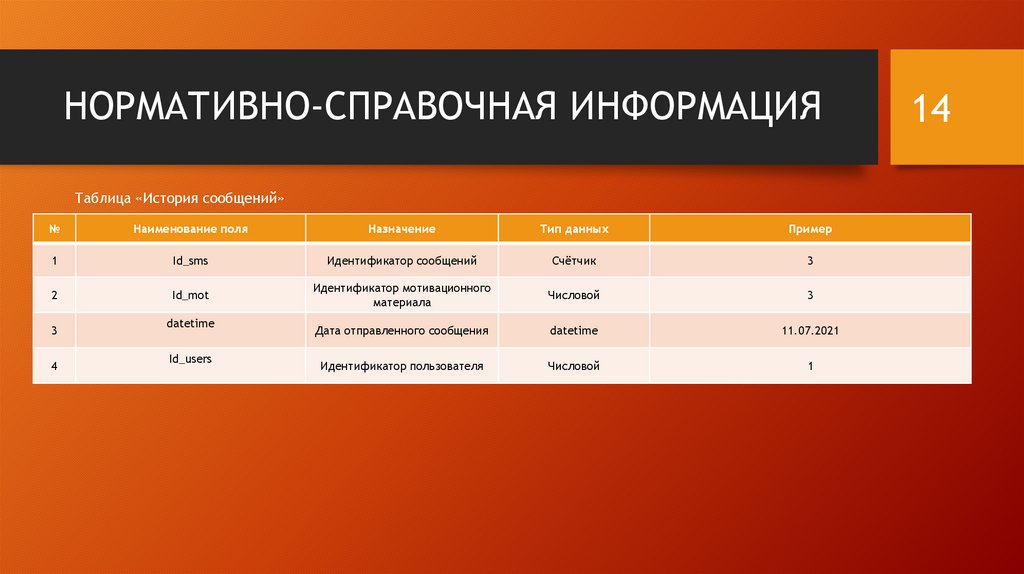 НОРМАТИВНО-СПРАВОЧНАЯ ИНФОРМАЦИЯ

14

Таблица «История сообщений»

| № | Наименование поля | Назначение | Тип данных | Пример |
|---|---|---|---|---|
| 1 | Id_sms | Идентификатор сообщений | Счётчик | 3 |
| 2 | Id_mot | Идентификатор мотивационного материала | Числовой | 3 |
| 3 | datetime | Дата отправленного сообщения | datetime | 11.07.2021 |
| 4 | Id_users | Идентификатор пользователя | Числовой | 1 |